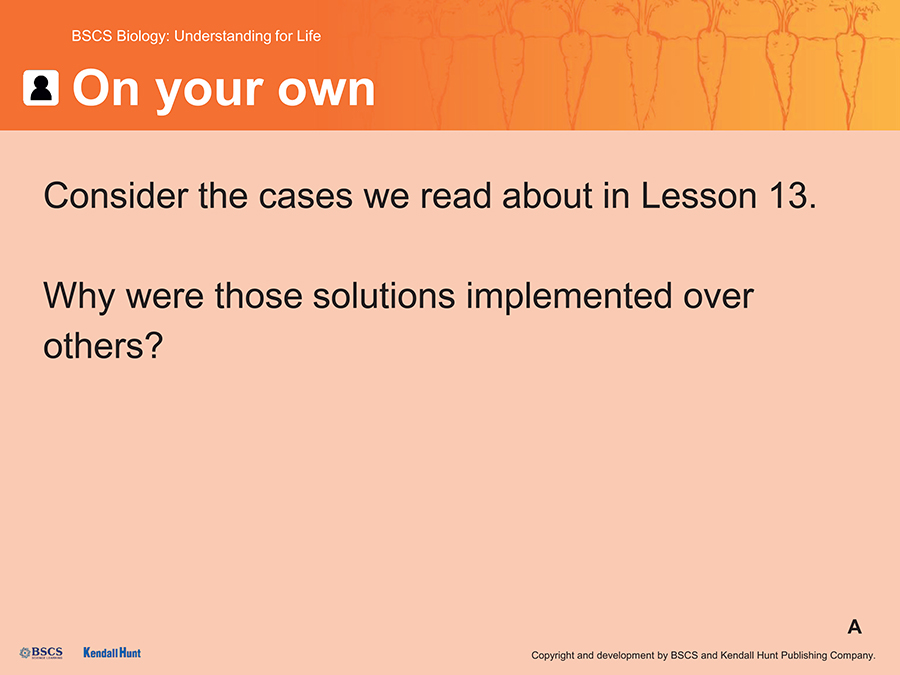 BSCS Biology: Understanding for Life

On your own

Consider the cases we read about in Lesson 13.

Why were those solutions implemented over others?

A

BSCS Kendall Hunt

Copyright and development by BSCS and Kendall Hunt Publishing Company.